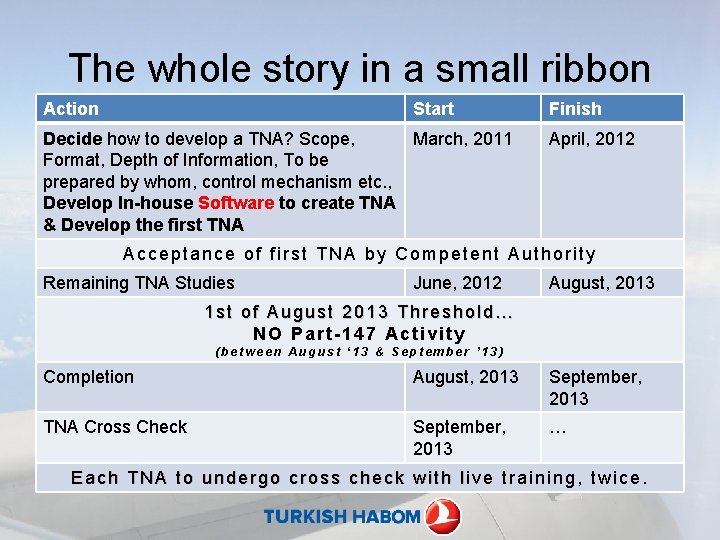 The whole story in a small ribbon

| Action | Start | Finish |
|---|---|---|
| Decide how to develop a TNA? Scope, Format, Depth of Information, To be prepared by whom, control mechanism etc., Develop In-house Software to create TNA & Develop the first TNA | March, 2011 | April, 2012 |
| Acceptance of first TNA by Competent Authority | | |
| Remaining TNA Studies | June, 2012 | August, 2013 |
| 1st of August 2013 Threshold… NO Part-147 Activity (between August '13 & September '13) | | |
| Completion | August, 2013 | September, 2013 |
| TNA Cross Check | September, 2013 | … |
| Each TNA to undergo cross check with live training, twice. | | |

TURKISH HABOM